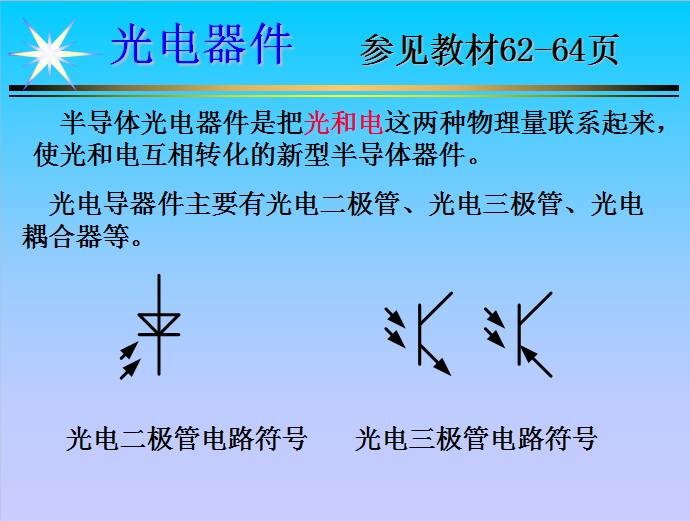 光电器件　参见教材62-64页

半导体光电器件是把光和电这两种物理量联系起来，使光和电互相转化的新型半导体器件。

光电导器件主要有光电二极管、光电三极管、光电耦合器等。

光电二极管电路符号　光电三极管电路符号